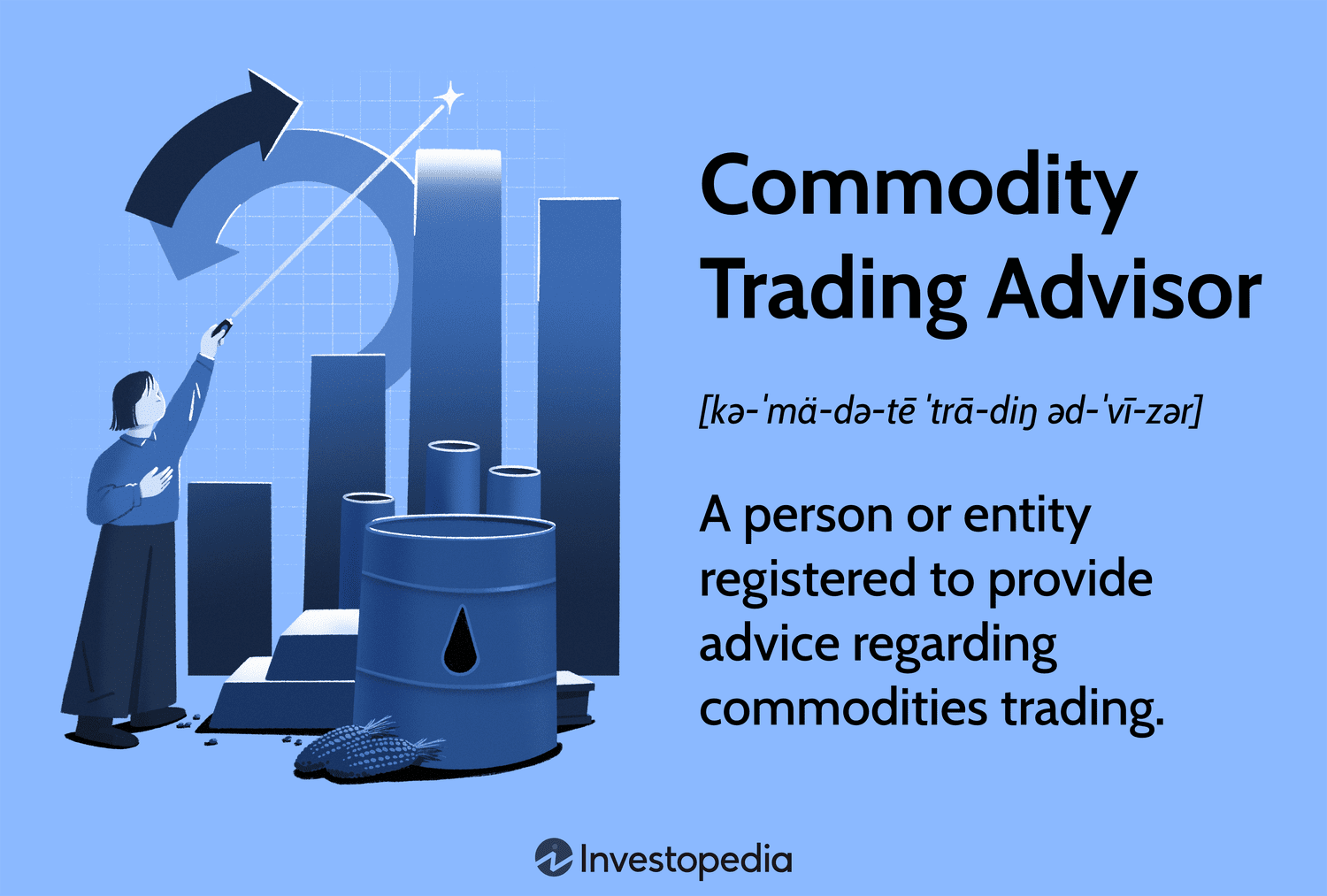 Commodity Trading Advisor

[kə-ˈmä-də-tē ˈtrā-diŋ əd-ˈvī-zər]

A person or entity registered to provide advice regarding commodities trading.

Investopedia